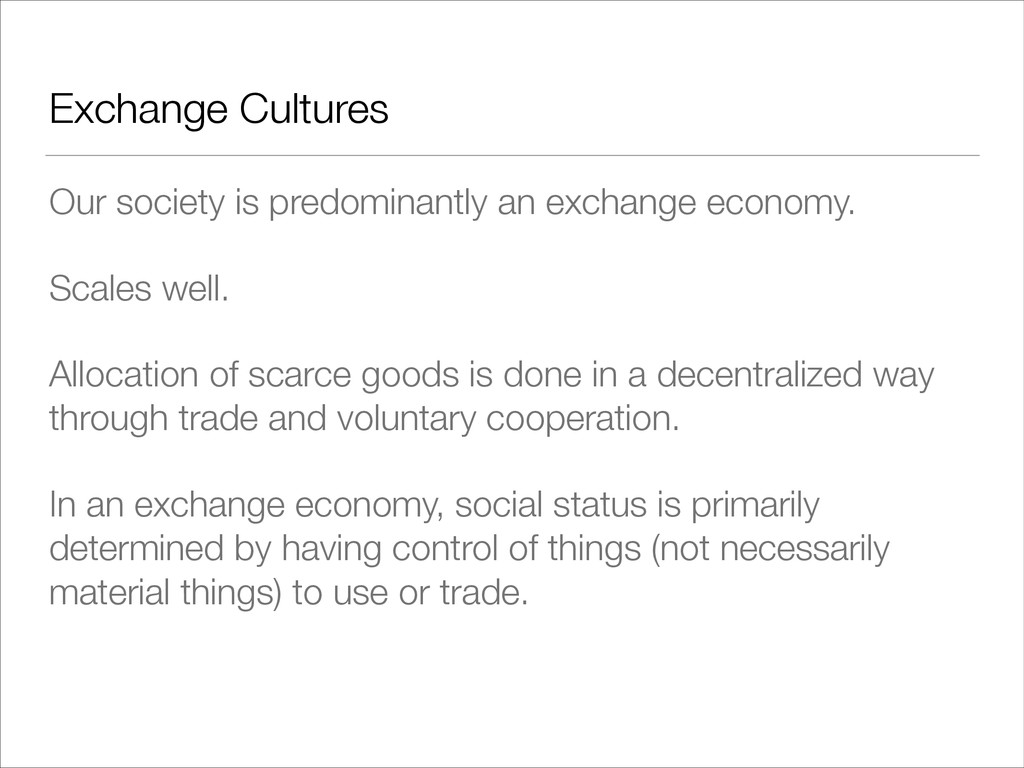 Exchange Cultures

Our society is predominantly an exchange economy.

Scales well.

Allocation of scarce goods is done in a decentralized way through trade and voluntary cooperation.

In an exchange economy, social status is primarily determined by having control of things (not necessarily material things) to use or trade.